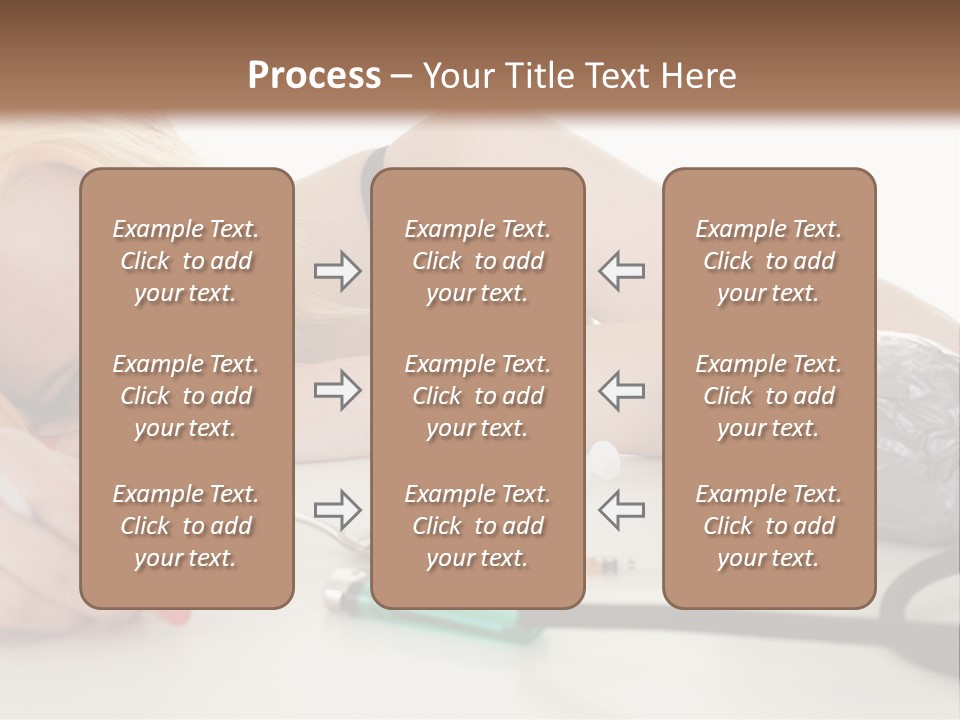 Process – Your Title Text Here

Example Text. Click to add your text.

Example Text. Click to add your text.

Example Text. Click to add your text.

Example Text. Click to add your text.

Example Text. Click to add your text.

Example Text. Click to add your text.

Example Text. Click to add your text.

Example Text. Click to add your text.

Example Text. Click to add your text.